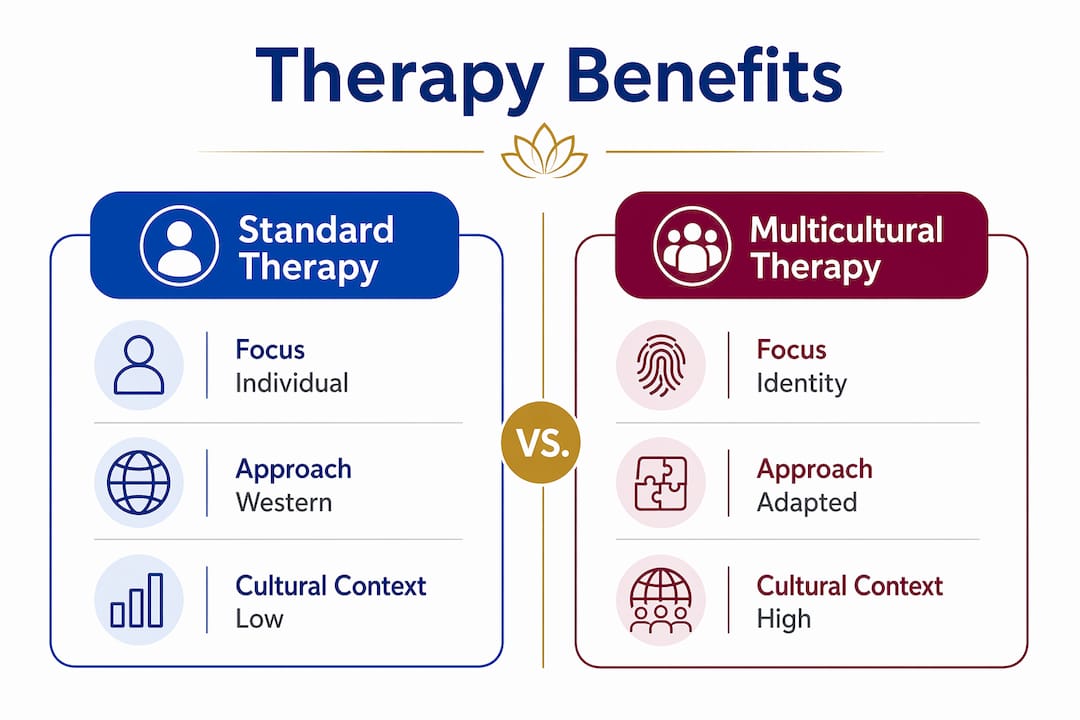 Therapy Benefits

Standard Therapy

Focus
Individual

Approach
Western

Cultural Context
Low

VS.

Multicultural Therapy

Focus
Identity

Approach
Adapted

Cultural Context
High